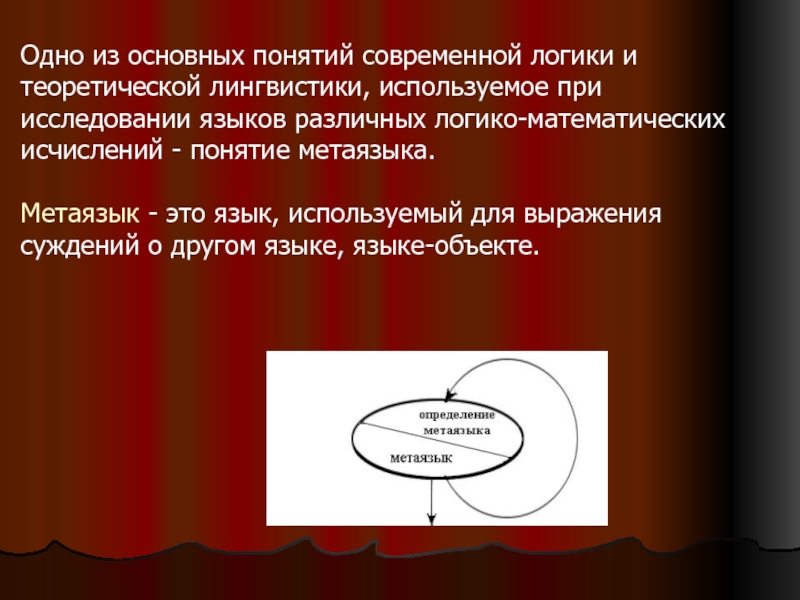 Одно из основных понятий современной логики и теоретической лингвистики, используемое при исследовании языков различных логико-математических исчислений - понятие метаязыка.

Метаязык - это язык, используемый для выражения суждений о другом языке, языке-объекте.

определение метаязыка

метаязык